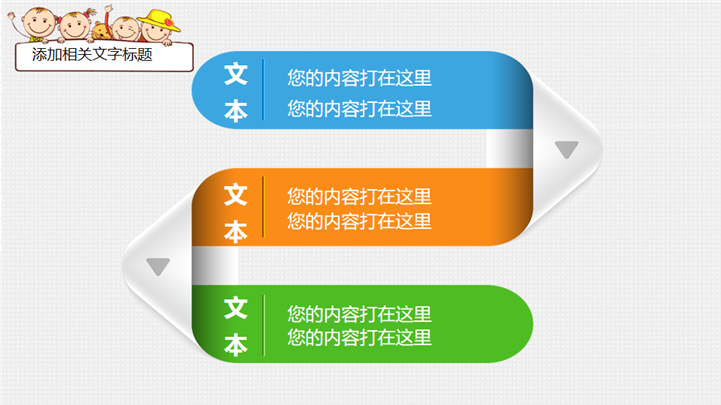 添加相关文字标题

文本

您的内容打在这里
您的内容打在这里

文本

您的内容打在这里
您的内容打在这里

文本

您的内容打在这里
您的内容打在这里